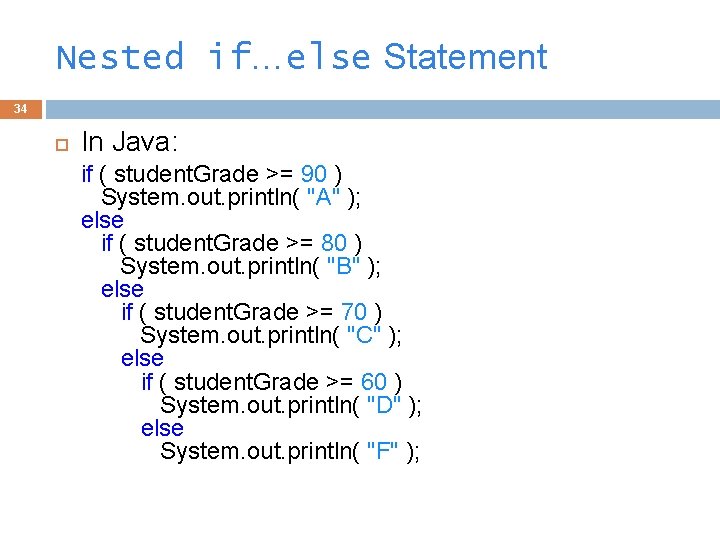 Nested if…else Statement

34

In Java:

if ( studentGrade >= 90 )
  System.out.println( "A" );
else
  if ( studentGrade >= 80 )
    System.out.println( "B" );
  else
    if ( studentGrade >= 70 )
      System.out.println( "C" );
    else
      if ( studentGrade >= 60 )
        System.out.println( "D" );
      else
        System.out.println( "F" );